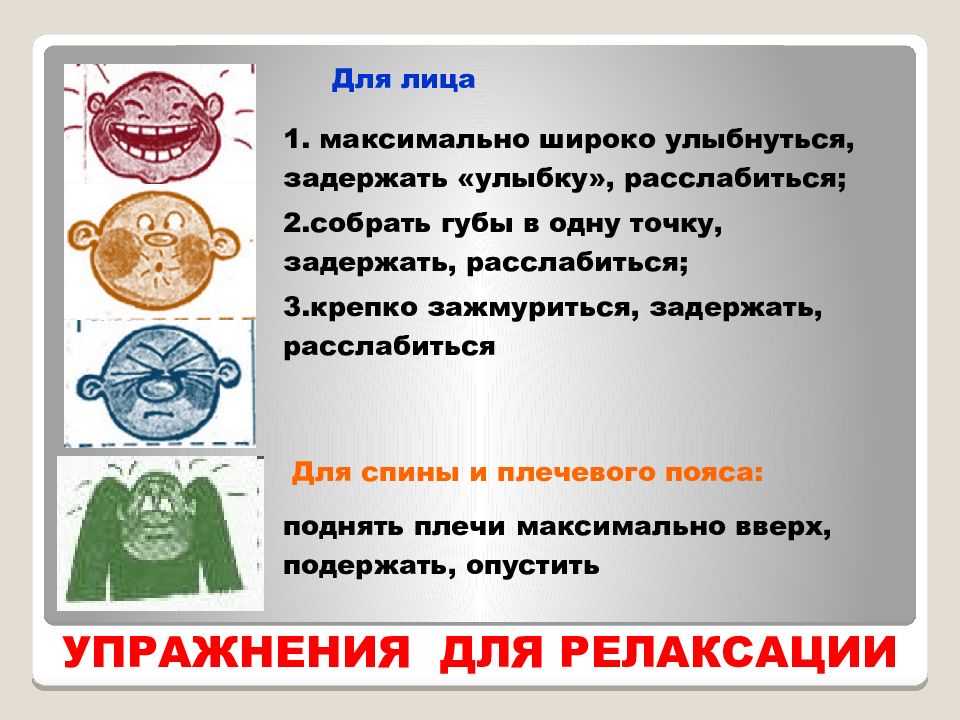 Для лица

1. максимально широко улыбнуться, задержать «улыбку», расслабиться;

2.собрать губы в одну точку, задержать, расслабиться;

3.крепко зажмуриться, задержать, расслабиться

Для спины и плечевого пояса:

поднять плечи максимально вверх, подержать, опустить

УПРАЖНЕНИЯ ДЛЯ РЕЛАКСАЦИИ